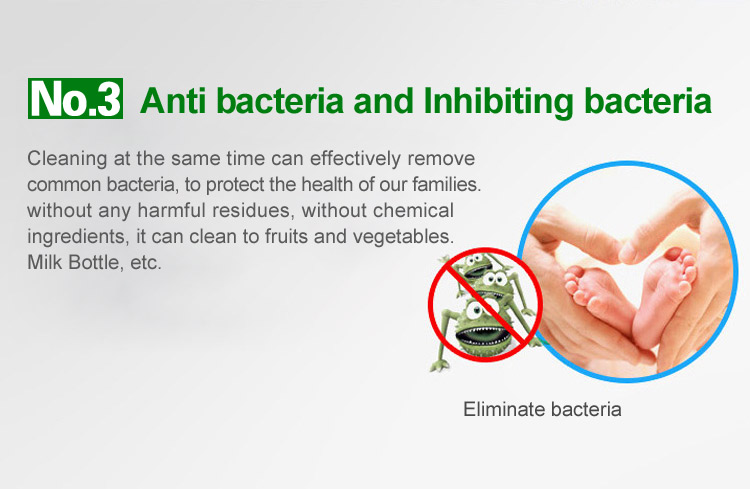 No.3 Anti bacteria and Inhibiting bacteria

Cleaning at the same time can effectively remove common bacteria, to protect the health of our families. without any harmful residues, without chemical ingredients, it can clean to fruits and vegetables. Milk Bottle, etc.

Eliminate bacteria